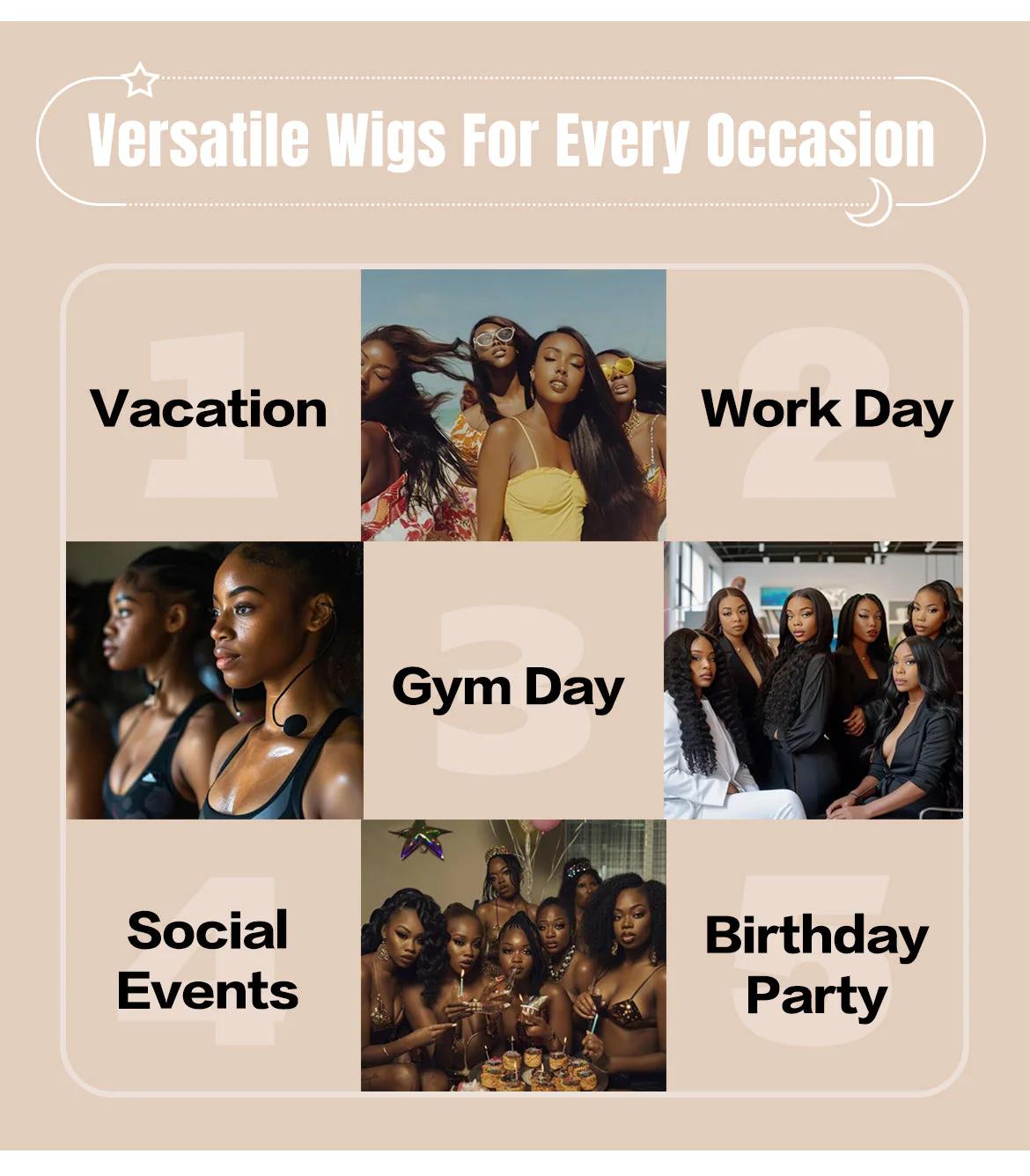 Versatile Wigs For Every Occasion

1
Vacation

2
Work Day

3
Gym Day

4
Social Events

5
Birthday Party